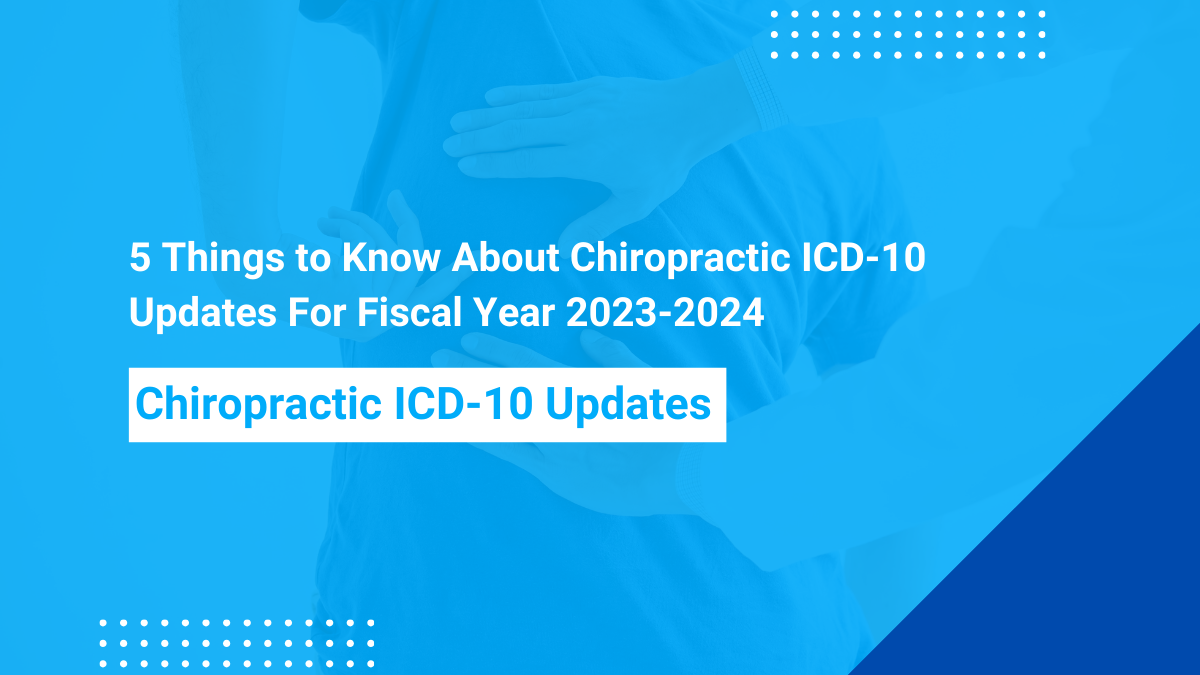 5 Things to Know About Chiropractic ICD-10 Updates For Fiscal Year 2023-2024

Chiropractic ICD-10 Updates